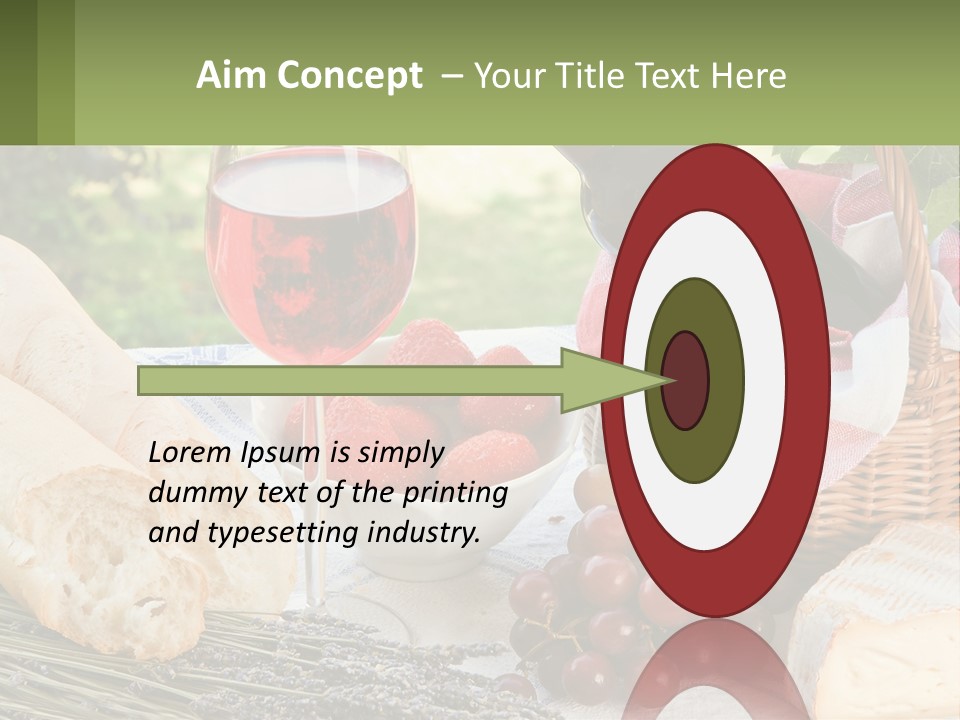 Aim Concept – Your Title Text Here

Lorem Ipsum is simply dummy text of the printing and typesetting industry.